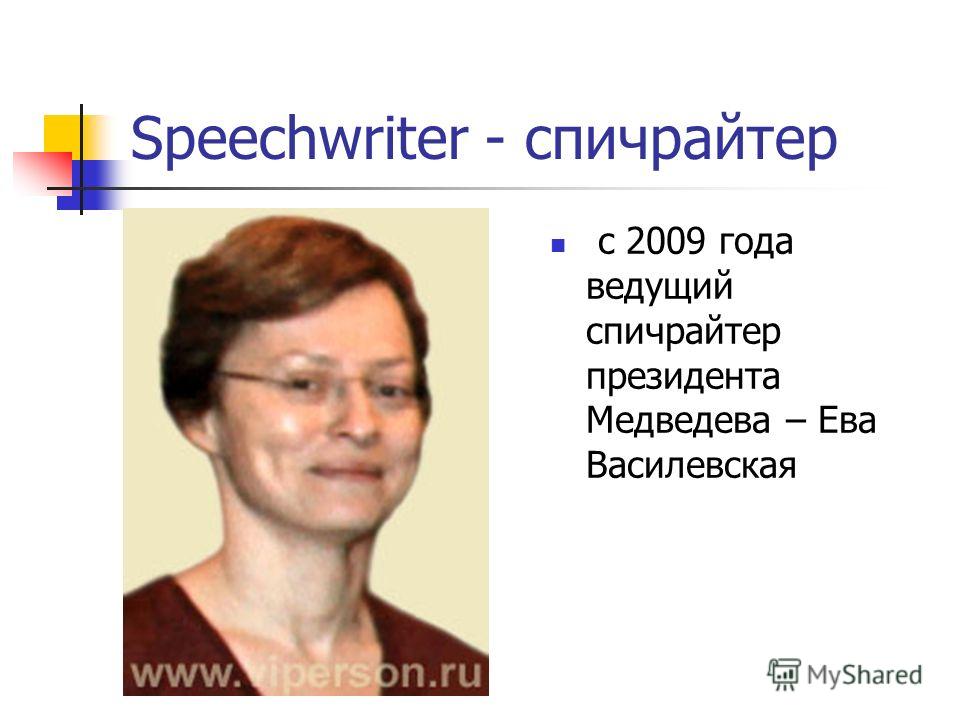 Speechwriter - спичрайтер

с 2009 года ведущий спичрайтер президента Медведева – Ева Василевская

www.viperson.ru

MyShared